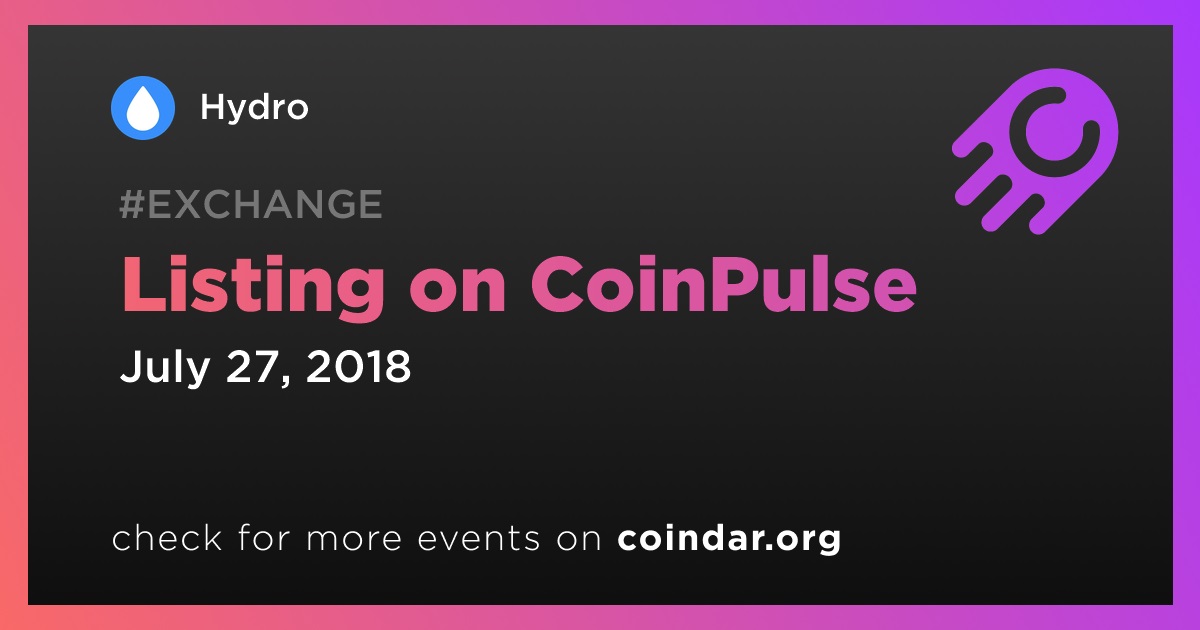 Hydro

#EXCHANGE

Listing on CoinPulse

July 27, 2018

check for more events on coindar.org